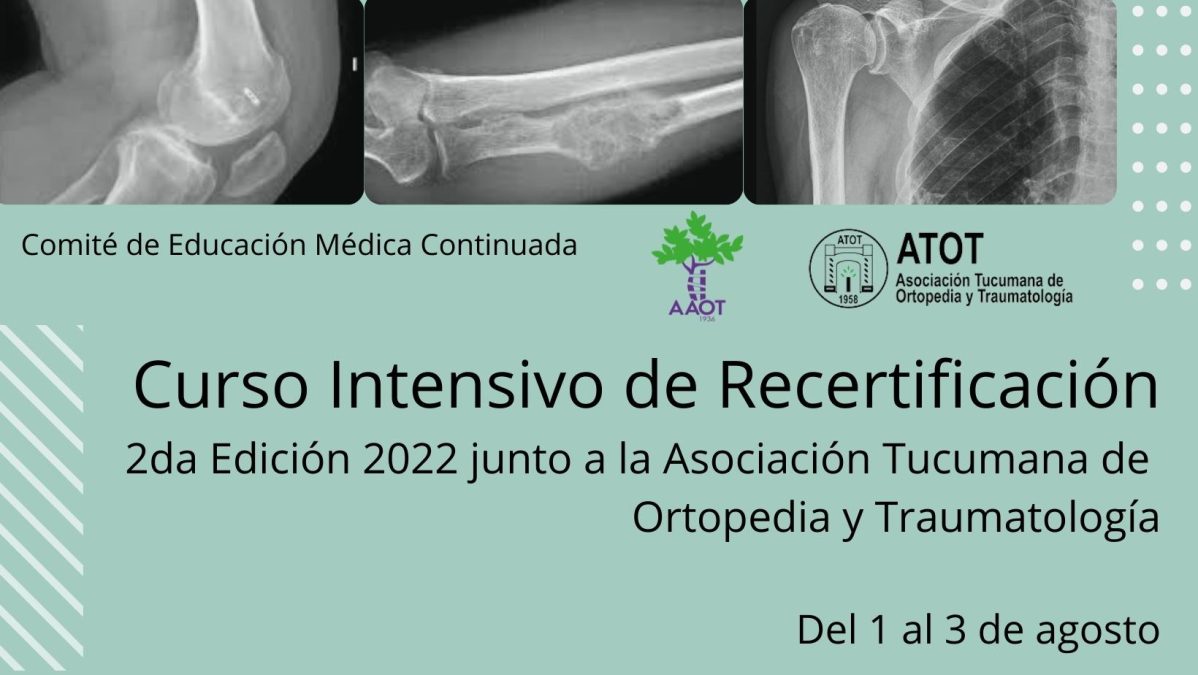 Comité de Educación Médica Continuada

AAOT
1936

ATOT
1958

ATOT
Asociación Tucumana de Ortopedia y Traumatología

Curso Intensivo de Recertificación
2da Edición 2022 junto a la Asociación Tucumana de Ortopedia y Traumatología

Del 1 al 3 de agosto